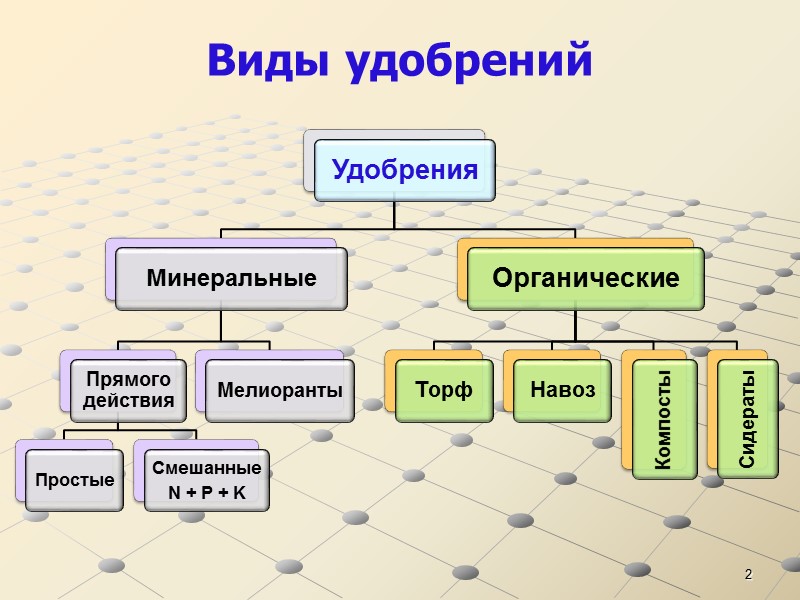 Виды удобрений

Удобрения

Минеральные

Органические

Прямого действия

Мелиоранты

Простые

Смешанные N + P + K

Торф

Навоз

Компосты

Сидераты

2